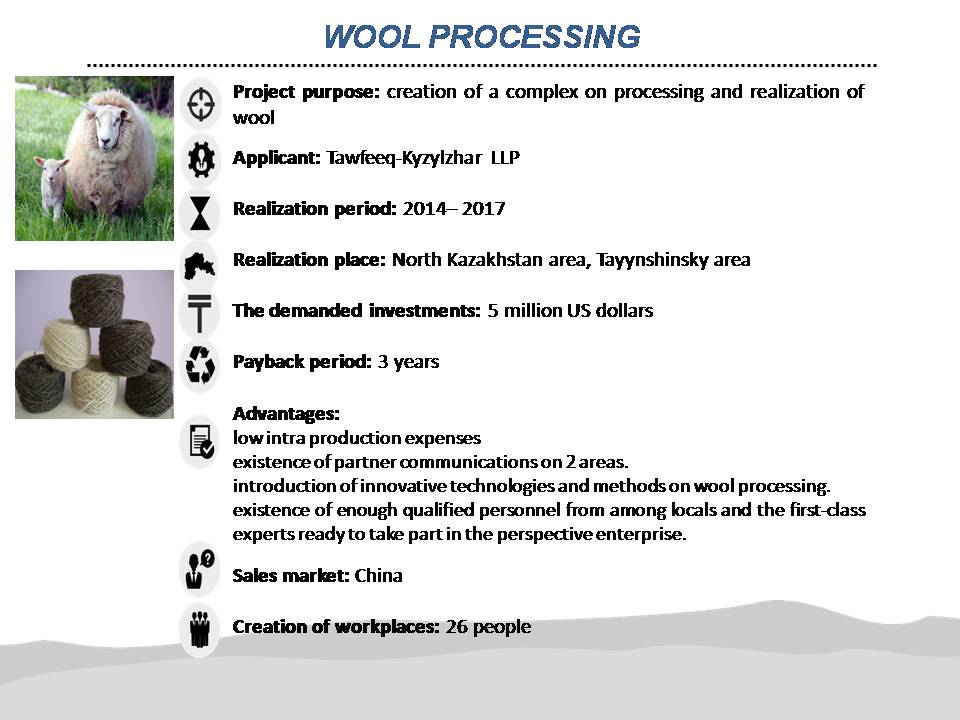 WOOL PROCESSING

Project purpose: creation of a complex on processing and realization of wool

Applicant: Tawfeeq-Kyzylzhar LLP

Realization period: 2014– 2017

Realization place: North Kazakhstan area, Tayynshinsky area

The demanded investments: 5 million US dollars

Payback period: 3 years

Advantages:
low intra production expenses
existence of partner communications on 2 areas.
introduction of innovative technologies and methods on wool processing.
existence of enough qualified personnel from among locals and the first-class experts ready to take part in the perspective enterprise.

Sales market: China

Creation of workplaces: 26 people